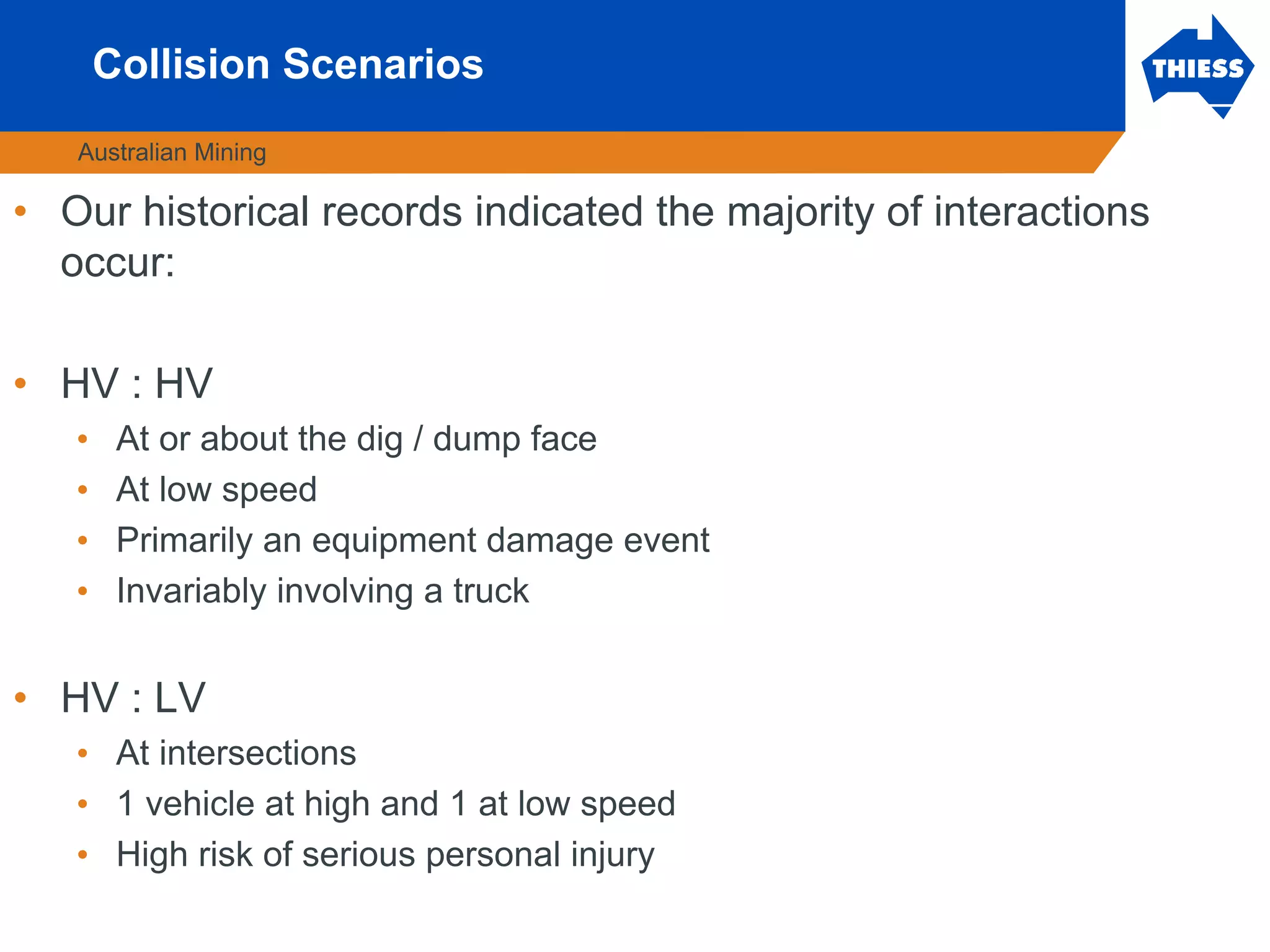 Collision Scenarios

THIESS

Australian Mining

• Our historical records indicated the majority of interactions occur:

• HV : HV
  • At or about the dig / dump face
  • At low speed
  • Primarily an equipment damage event
  • Invariably involving a truck

• HV : LV
  • At intersections
  • 1 vehicle at high and 1 at low speed
  • High risk of serious personal injury